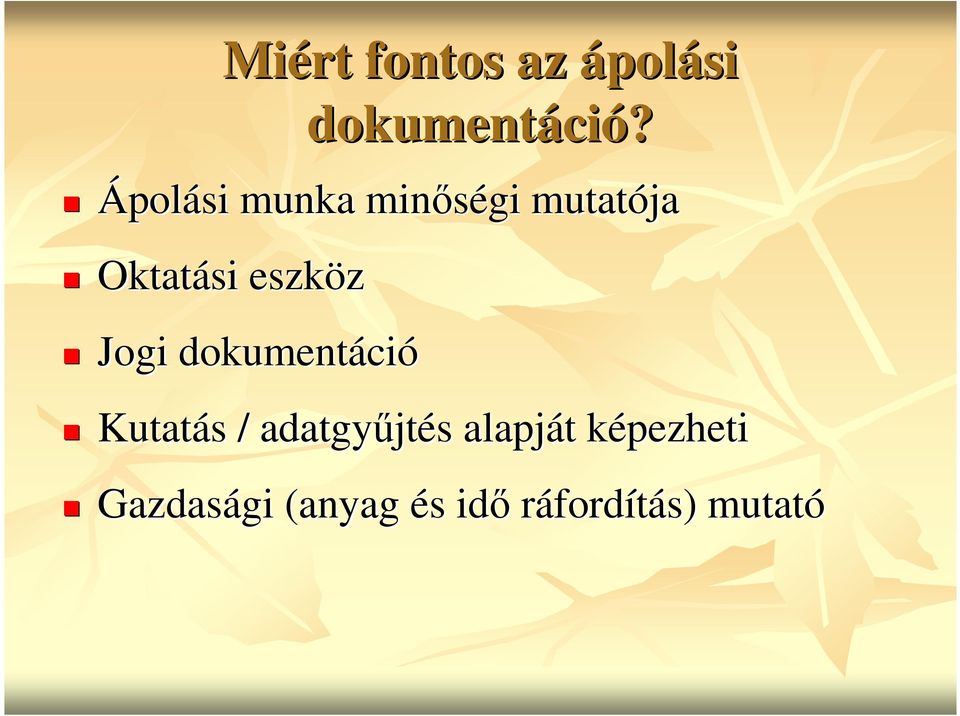 Miért fontos az ápolási dokumentáció?

Ápolási munka minőségi mutatója

Oktatási eszköz

Jogi dokumentáció

Kutatás / adatgyűjtés alapját képezheti

Gazdasági (anyag és idő ráfordítás) mutató